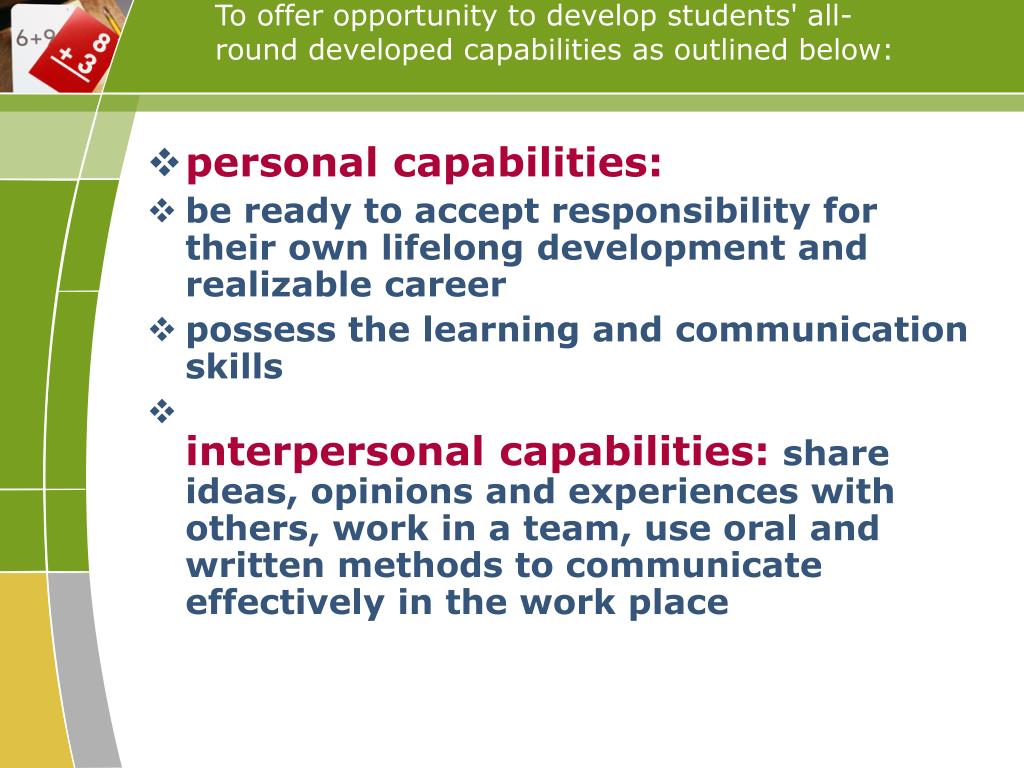 6+9
+ 38

To offer opportunity to develop students' all-round developed capabilities as outlined below:

❖ personal capabilities:

❖ be ready to accept responsibility for their own lifelong development and realizable career

❖ possess the learning and communication skills

❖ interpersonal capabilities: share ideas, opinions and experiences with others, work in a team, use oral and written methods to communicate effectively in the work place